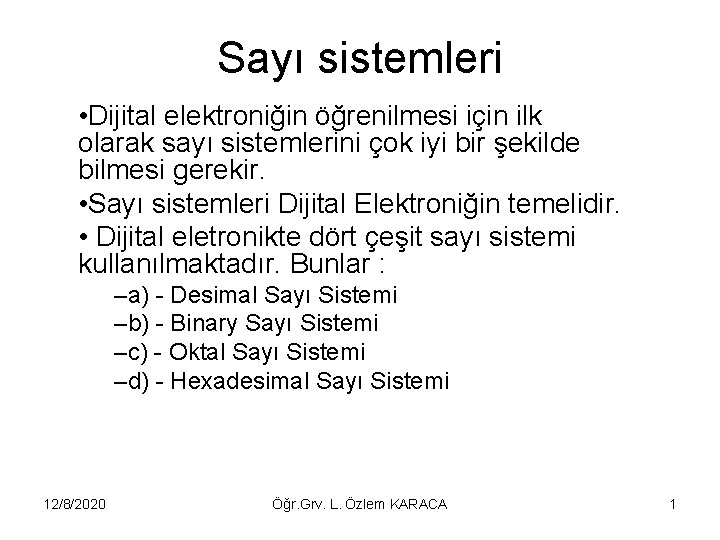 Sayı sistemleri

•Dijital elektroniğin öğrenilmesi için ilk olarak sayı sistemlerini çok iyi bir şekilde bilmesi gerekir.

•Sayı sistemleri Dijital Elektroniğin temelidir.

• Dijital eletronikte dört çeşit sayı sistemi kullanılmaktadır. Bunlar :

–a) - Desimal Sayı Sistemi
–b) - Binary Sayı Sistemi
–c) - Oktal Sayı Sistemi
–d) - Hexadesimal Sayı Sistemi

12/8/2020

Öğr.Grv. L. Özlem KARACA

1